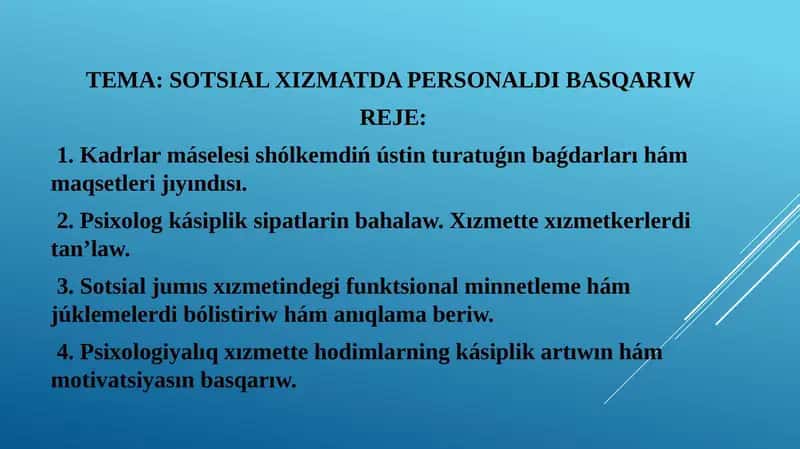 TEMA: SOTSIAL XIZMATDA PERSONALDI BASQARIW

REJE:

1. Kadrlar máselesi shólkemdiń ústin turatuǵın baǵdarları hám maqsetleri jıyındısı.

2. Psixolog kásiplik sipatlarin bahalaw. Xızmette xızmetkerlerdi tan’law.

3. Sotsial jumıs xızmetindegi funktsional minnetleme hám júklemelerdi bólistiriw hám anıqlama beriw.

4. Psixologiyalıq xızmette hodimlarning kásiplik artıwın hám motivatsiyasın basqarıw.